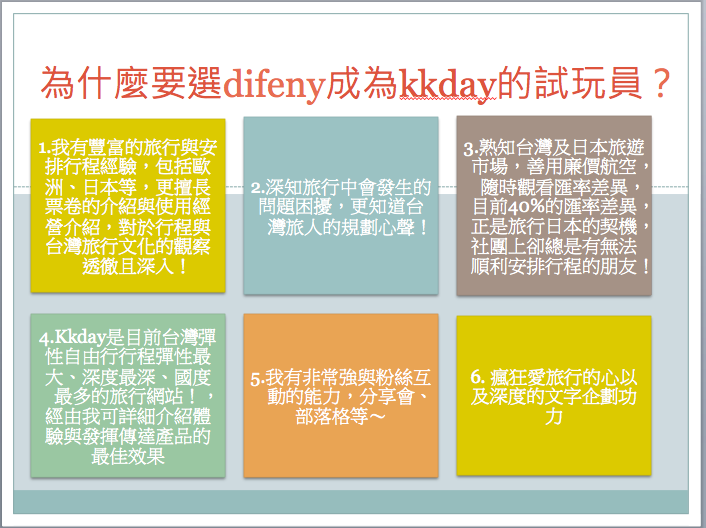 為什麼要選difeny成為kkday的試玩員？

1.我有豐富的旅行與安排行程經驗，包括歐洲、日本等，更擅長票卷的介紹與使用經營介紹，對於行程與台灣旅行文化的觀察透徹且深入！

2.深知旅行中會發生的問題困擾，更知道台灣旅人的規劃心聲！

3.熟知台灣及日本旅遊市場，善用廉價航空，隨時觀看匯率差異，目前40%的匯率差異，正是旅行日本的契機，社團上卻總是有無法順利安排行程的朋友！

4.Kkday是目前台灣彈性自由行行程彈性最大、深度最深、國度最多的旅行網站！，經由我可詳細介紹體驗與發揮傳達產品的最佳效果

5.我有非常強與粉絲互動的能力，分享會、部落格等～

6. 瘋狂愛旅行的心以及深度的文字企劃功力